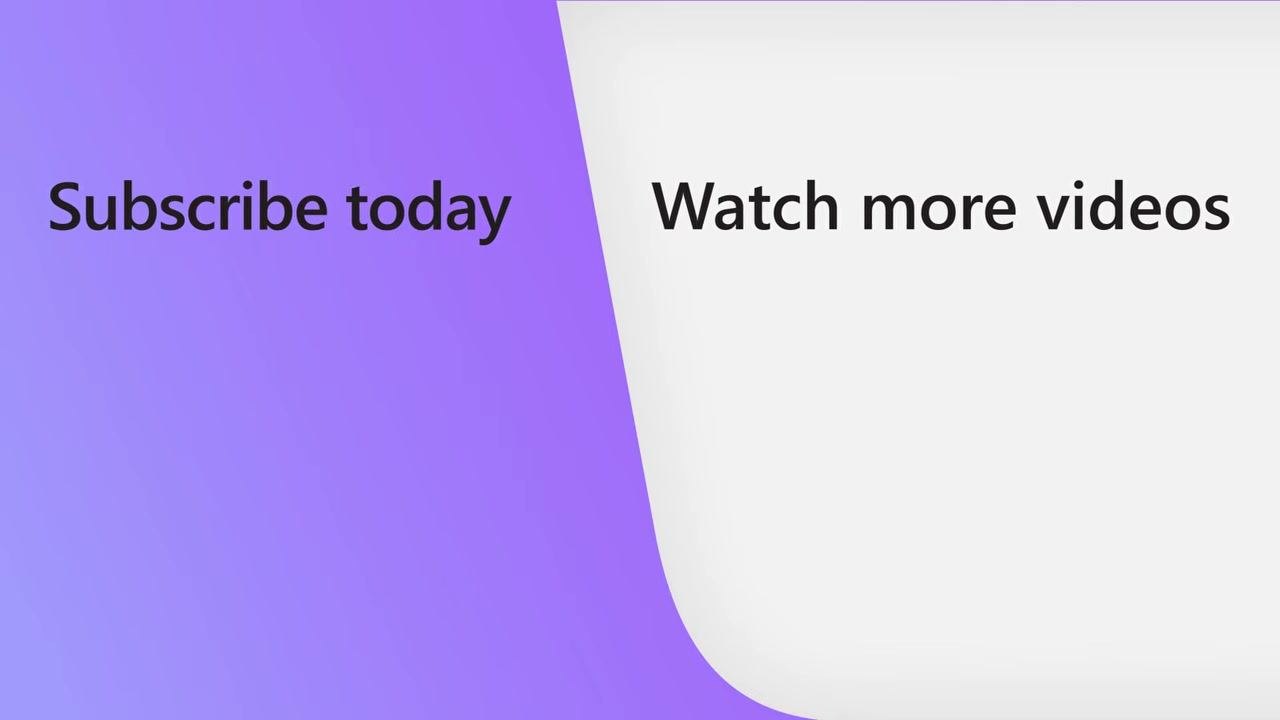 Subscribe today

Watch more videos